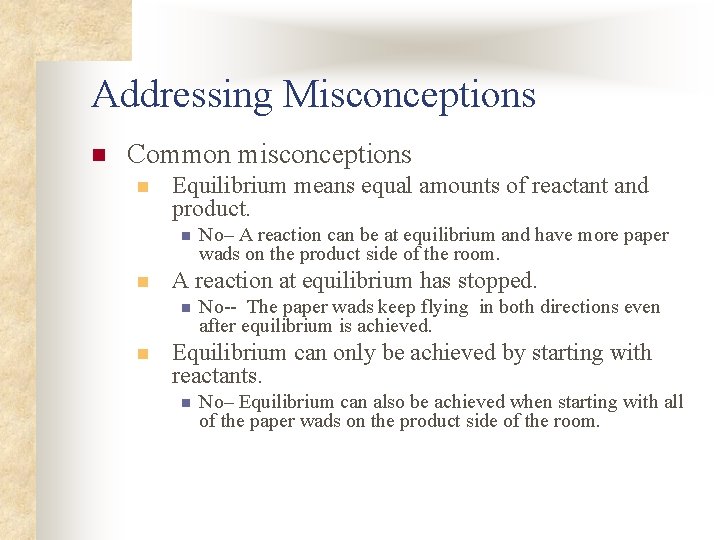 Addressing Misconceptions

Common misconceptions

Equilibrium means equal amounts of reactant and product.

No– A reaction can be at equilibrium and have more paper wads on the product side of the room.

A reaction at equilibrium has stopped.

No-- The paper wads keep flying in both directions even after equilibrium is achieved.

Equilibrium can only be achieved by starting with reactants.

No– Equilibrium can also be achieved when starting with all of the paper wads on the product side of the room.